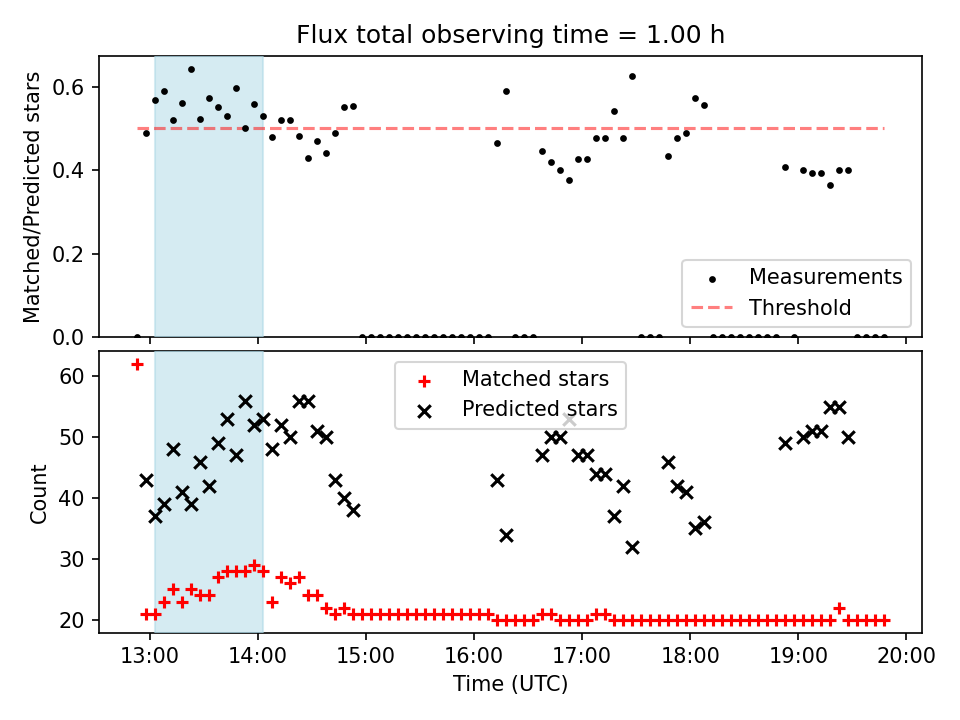 Flux total observing time = 1.00 h

Matched/Predicted stars

0.6
0.4
0.2
0.0

Measurements
Threshold

Count

60
50
40
30
20

Matched stars
Predicted stars

13:00
14:00
15:00
16:00
17:00
18:00
19:00
20:00

Time (UTC)